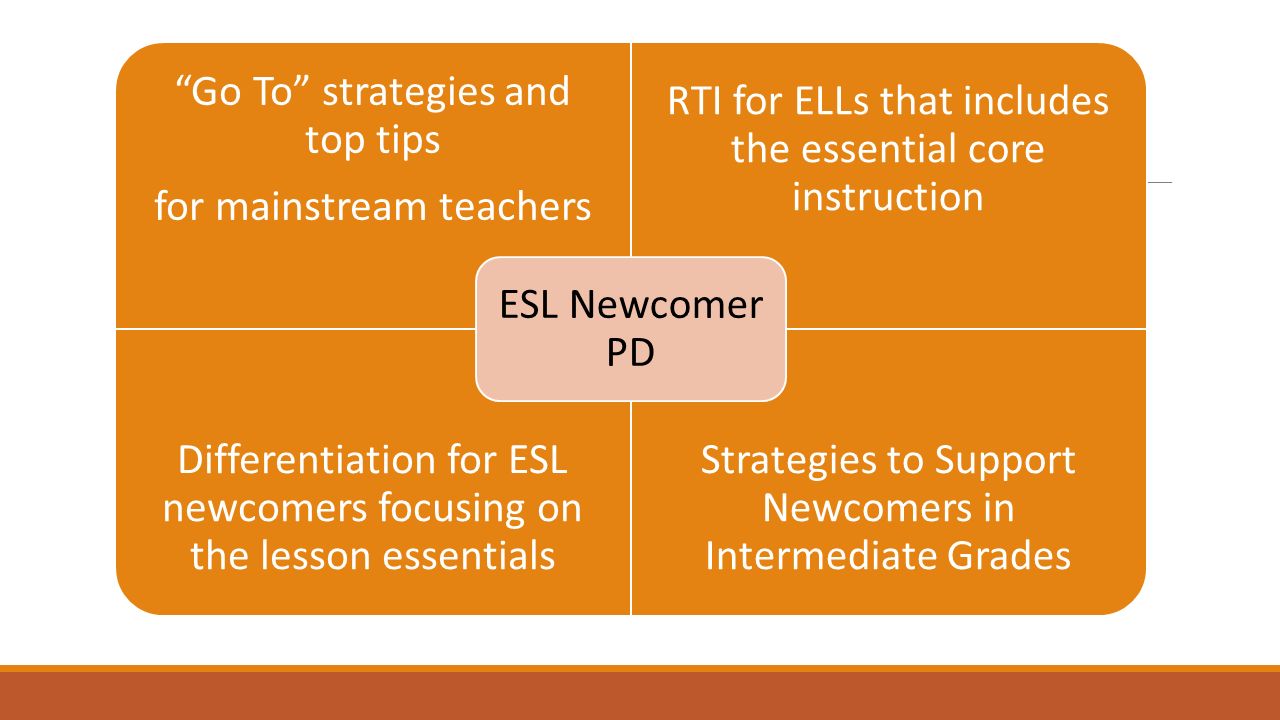 “Go To” strategies and top tips

for mainstream teachers

RTI for ELLs that includes the essential core instruction

ESL Newcomer PD

Differentiation for ESL newcomers focusing on the lesson essentials

Strategies to Support Newcomers in Intermediate Grades